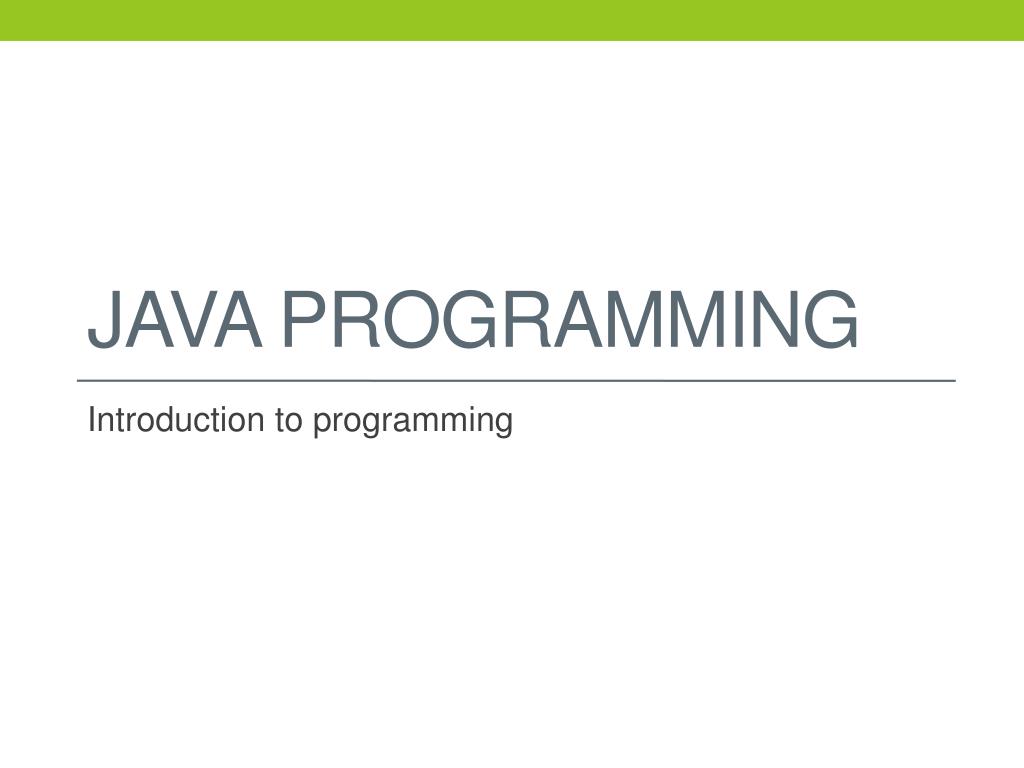 JAVA PROGRAMMING

Introduction to programming